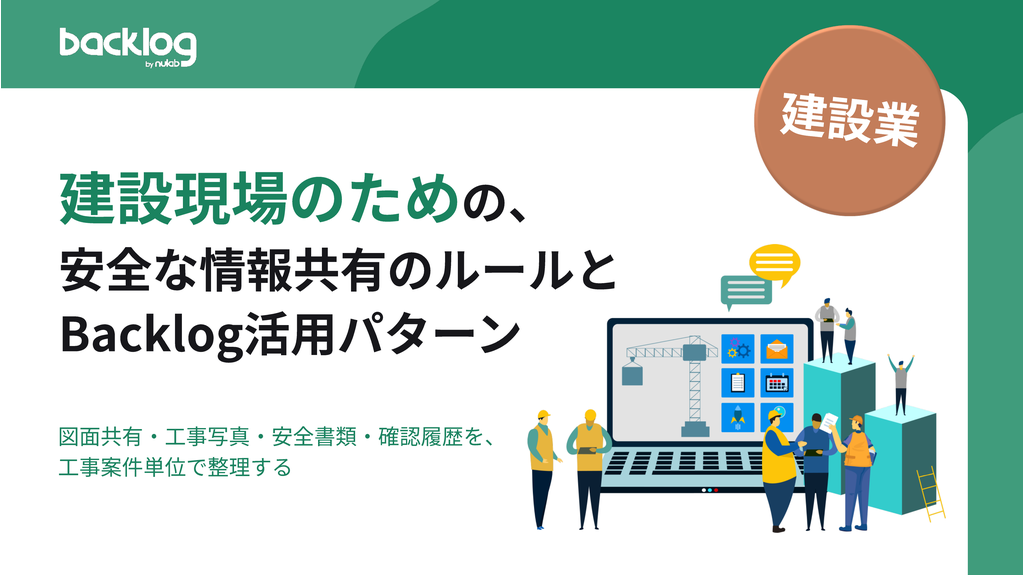 backlog
by nulab

建設業

建設現場のための、
安全な情報共有のルールと
Backlog活用パターン

図面共有・工事写真・安全書類・確認履歴を、
工事案件単位で整理する